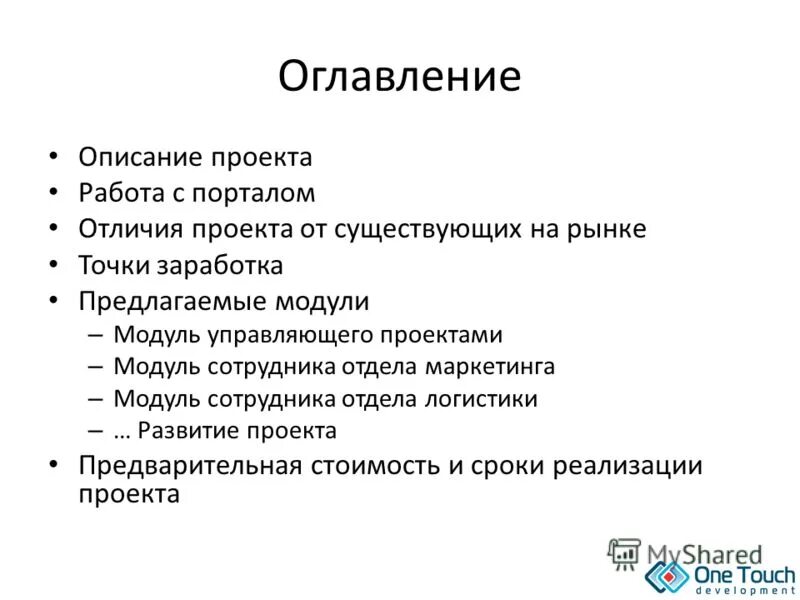 Оглавление

• Описание проекта
• Работа с порталом
• Отличия проекта от существующих на рынке
• Точки заработка
• Предлагаемые модули
– Модуль управляющего проектами
– Модуль сотрудника отдела маркетинга
– Модуль сотрудника отдела логистики
– … Развитие проекта
• Предварительная стоимость и сроки реализации проекта

MyShared
One Touch
development